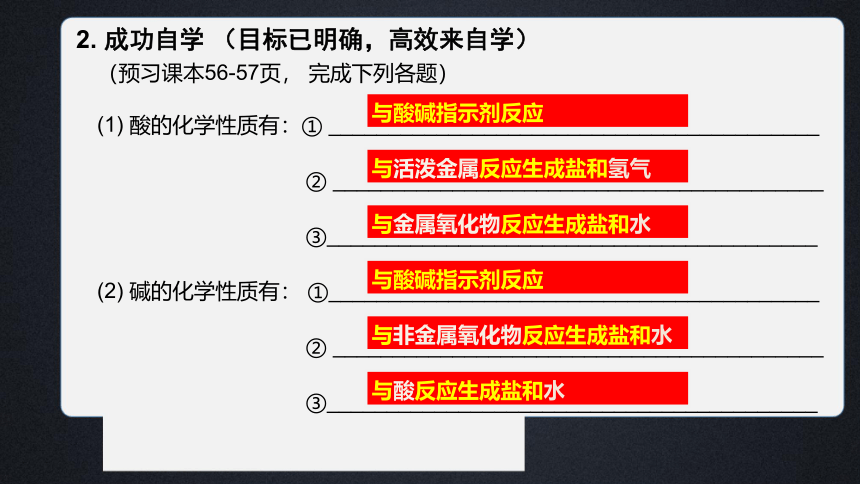 2. 成功自学 （目标已明确，高效来自学）
（预习课本56-57页， 完成下列各题）

(1) 酸的化学性质有：① 与酸碱指示剂反应

② 与活泼金属反应生成盐和氢气

③ 与金属氧化物反应生成盐和水

(2) 碱的化学性质有： ① 与酸碱指示剂反应

② 与非金属氧化物反应生成盐和水

③ 与酸反应生成盐和水